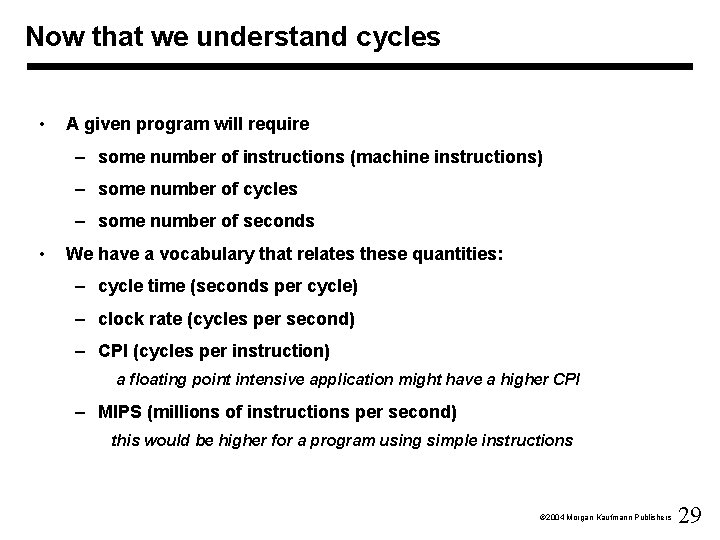 Now that we understand cycles

• A given program will require
– some number of instructions (machine instructions)
– some number of cycles
– some number of seconds
• We have a vocabulary that relates these quantities:
– cycle time (seconds per cycle)
– clock rate (cycles per second)
– CPI (cycles per instruction)
a floating point intensive application might have a higher CPI
– MIPS (millions of instructions per second)
this would be higher for a program using simple instructions

©2004 Morgan Kaufmann Publishers 29